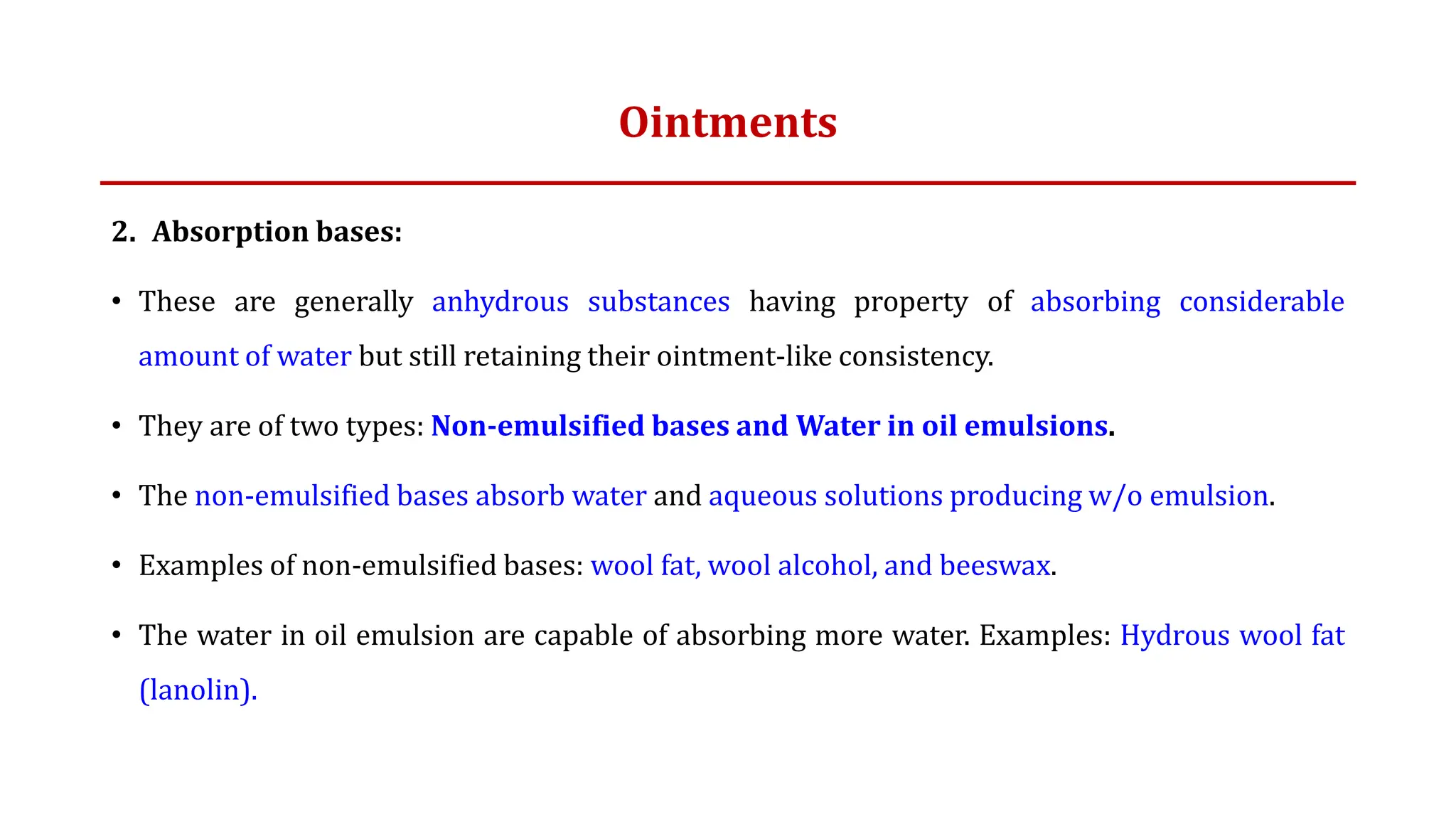 Ointments

2. Absorption bases:

• These are generally anhydrous substances having property of absorbing considerable amount of water but still retaining their ointment-like consistency.

• They are of two types: Non-emulsified bases and Water in oil emulsions.

• The non-emulsified bases absorb water and aqueous solutions producing w/o emulsion.

• Examples of non-emulsified bases: wool fat, wool alcohol, and beeswax.

• The water in oil emulsion are capable of absorbing more water. Examples: Hydrous wool fat (lanolin).